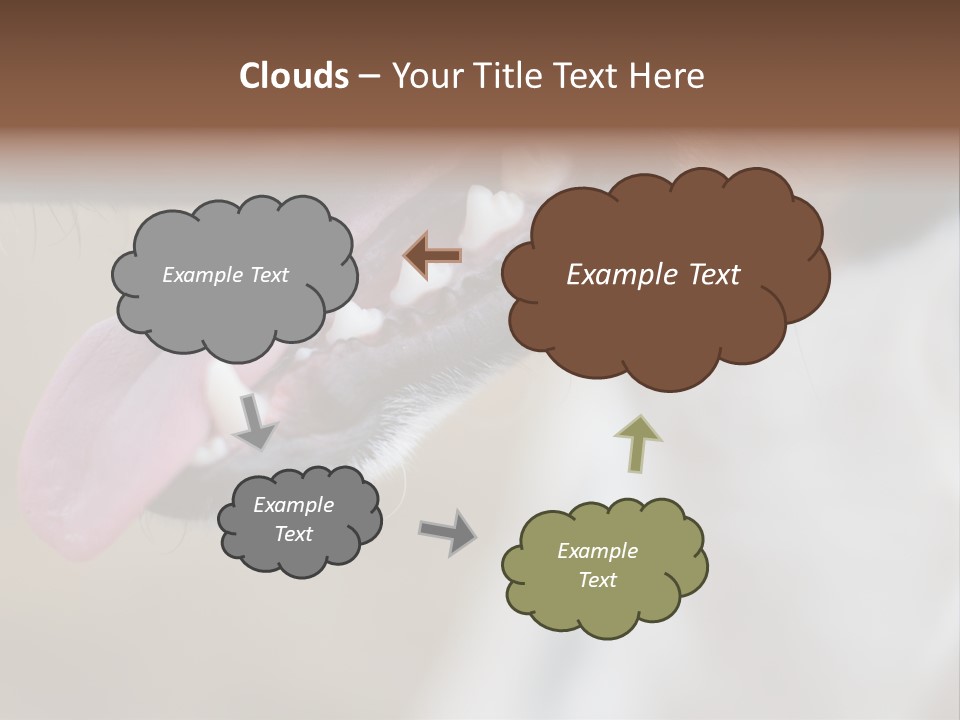 Clouds – Your Title Text Here

Example Text

Example Text

Example Text

Example Text